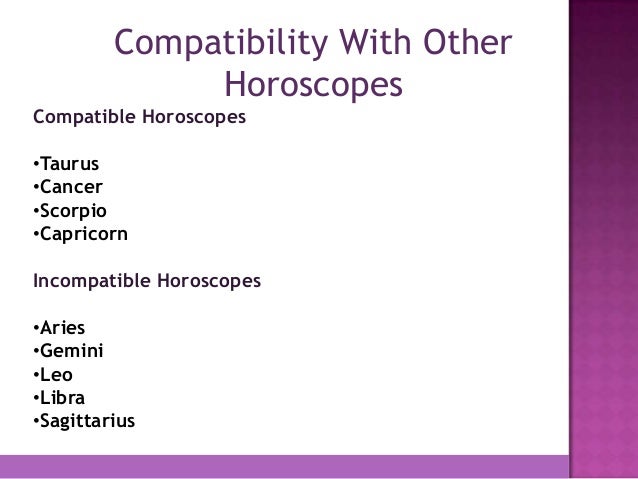 Compatibility With Other Horoscopes

Compatible Horoscopes

•Taurus
•Cancer
•Scorpio
•Capricorn

Incompatible Horoscopes

•Aries
•Gemini
•Leo
•Libra
•Sagittarius